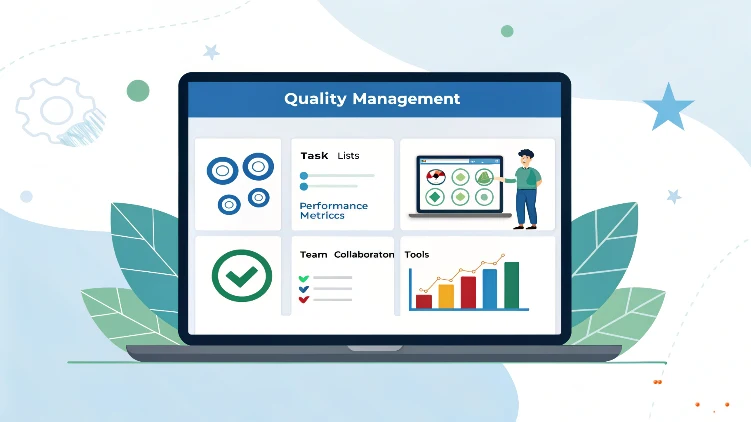 Quality Management

Task Lists

Performance Metriccs

Team Collaboraton Tools